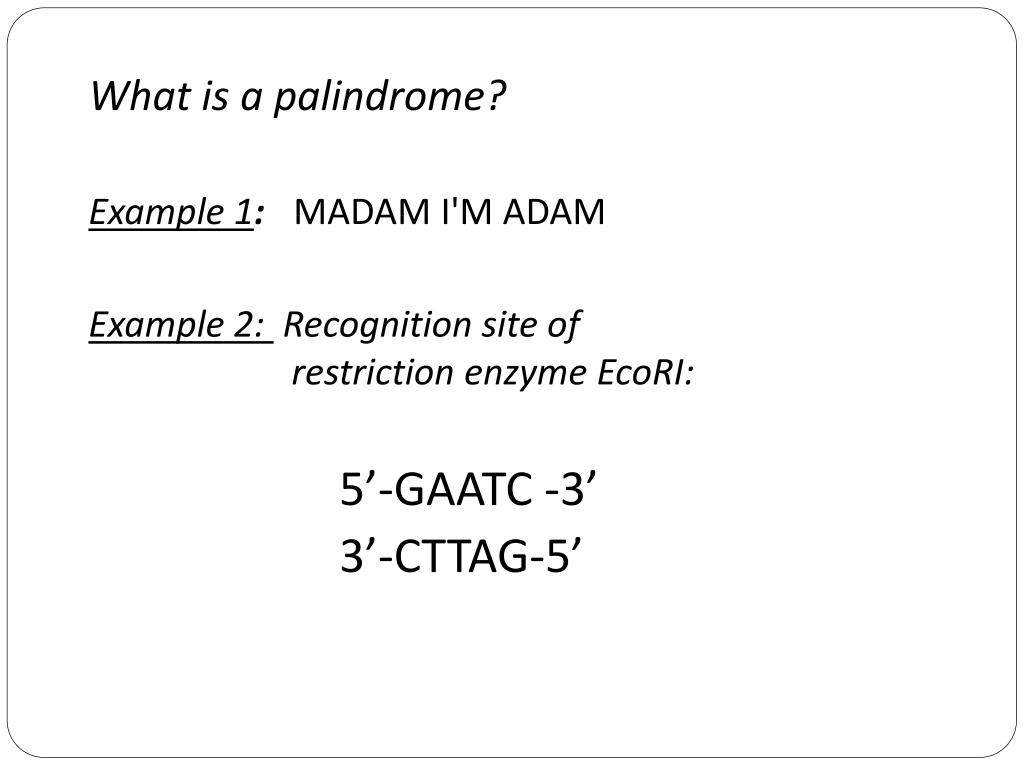 What is a palindrome?

Example 1: MADAM I'M ADAM

Example 2: Recognition site of restriction enzyme EcoRI:

5’-GAATC -3’
3’-CTTAG-5’